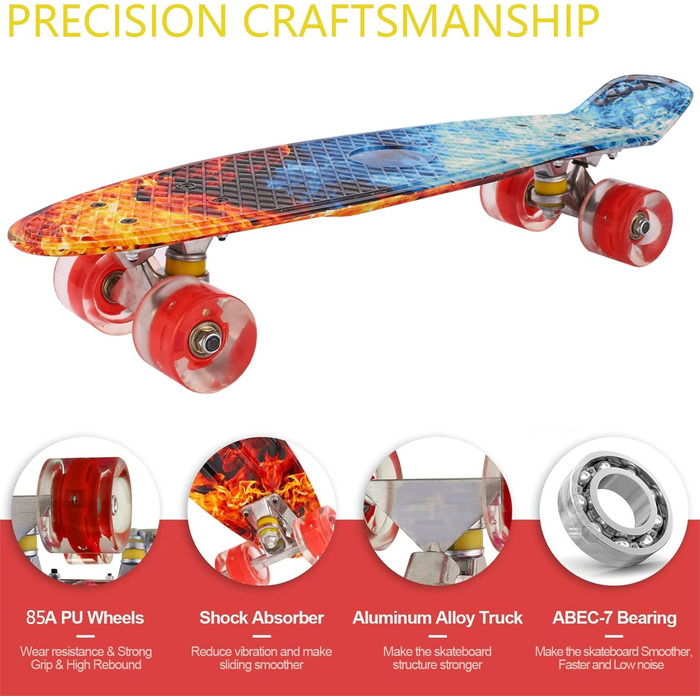 PRECISION CRAFTSMANSHIP

85A PU Wheels

Wear resistance & Strong Grip & High Rebound

Shock Absorber

Reduce vibration and make sliding smoother

Aluminum Alloy Truck

Make the skateboard structure stronger

ABEC-7 Bearing

Make the skateboard Smoother, Faster and Low noise